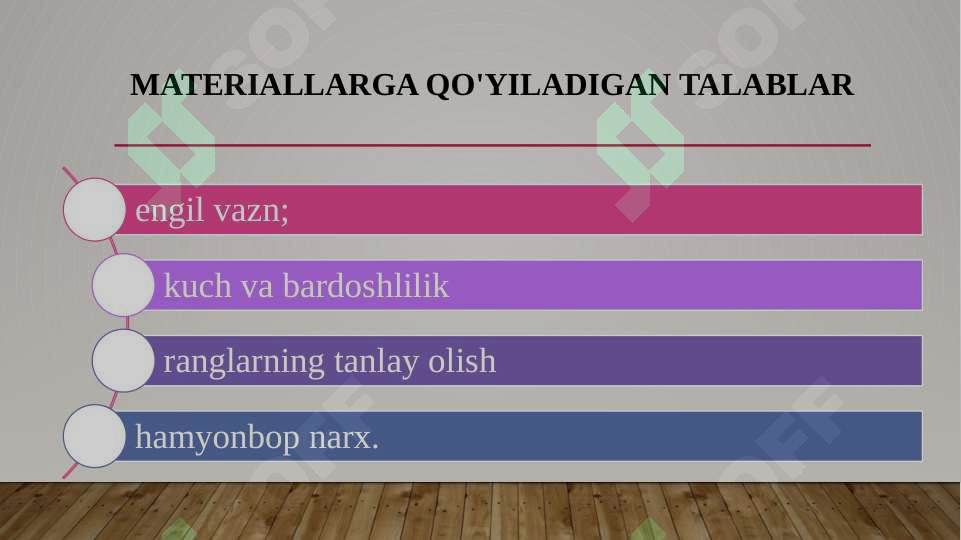 MATERIALLARGA QO'YILADIGAN TALABLAR

engil vazn;

kuch va bardoshlilik

ranglarning tanlay olish

hamyonbop narx.